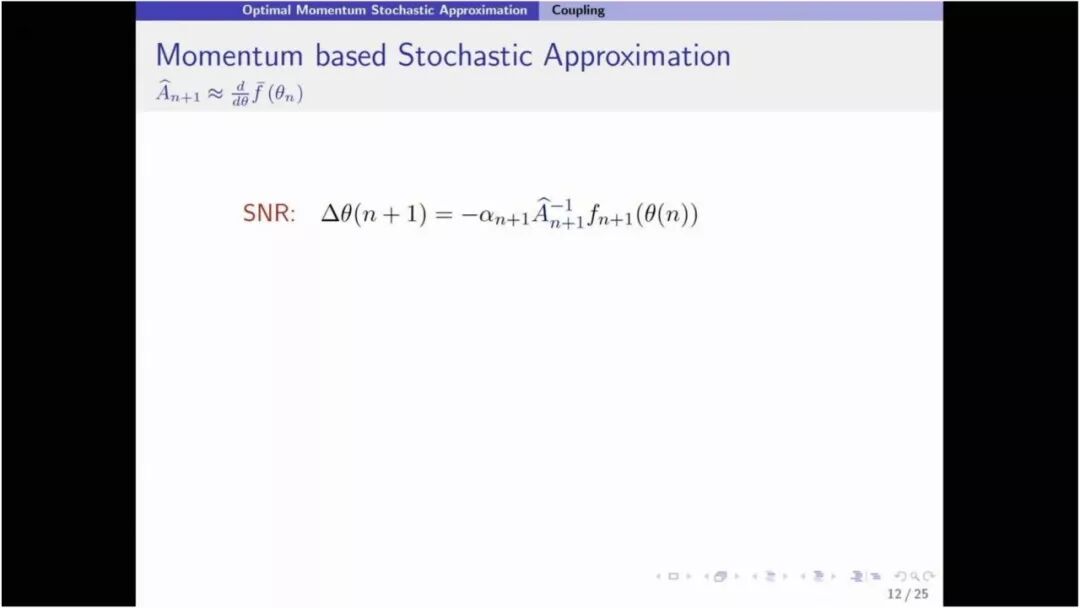 Optimal Momentum Stochastic Approximation Coupling

Momentum based Stochastic Approximation
$\widehat{A}_{n+1} \approx \frac{d}{d\theta}\bar{f}(\theta_n)$

SNR: $\Delta\theta(n+1) = -\alpha_{n+1}\widehat{A}_{n+1}^{-1} f_{n+1}(\theta(n))$

12 / 25